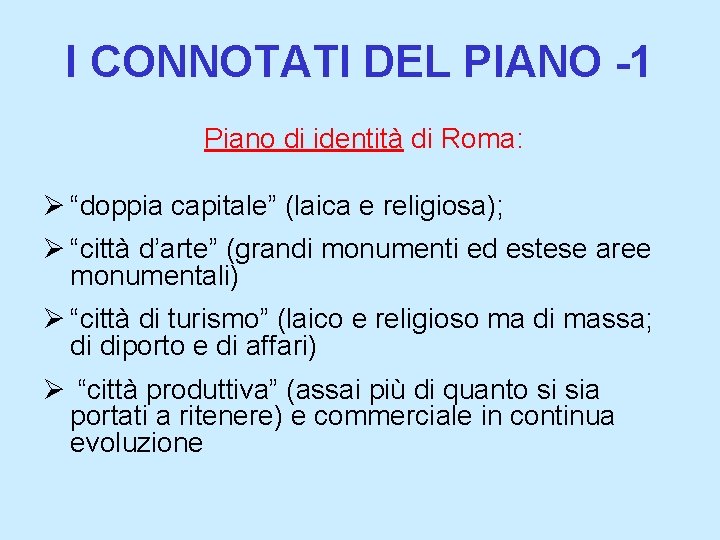 I CONNOTATI DEL PIANO -1

Piano di identità di Roma:

➢ “doppia capitale” (laica e religiosa);

➢ “città d’arte” (grandi monumenti ed estese aree monumentali)

➢ “città di turismo” (laico e religioso ma di massa; di diporto e di affari)

➢ “città produttiva” (assai più di quanto si sia portati a ritenere) e commerciale in continua evoluzione